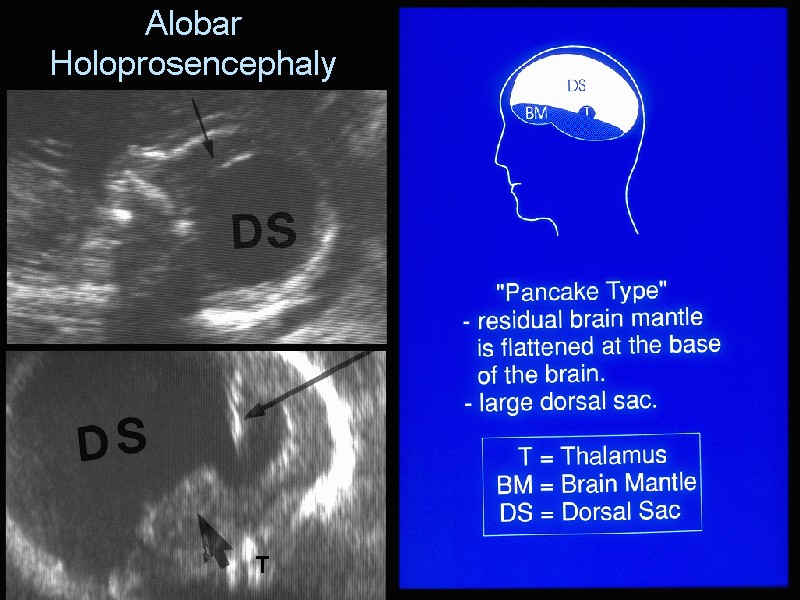 Alobar Holoprosencephaly

DS

DS

T

DS
BM
T

"Pancake Type"
- residual brain mantle is flattened at the base of the brain.
- large dorsal sac.

T = Thalamus
BM = Brain Mantle
DS = Dorsal Sac